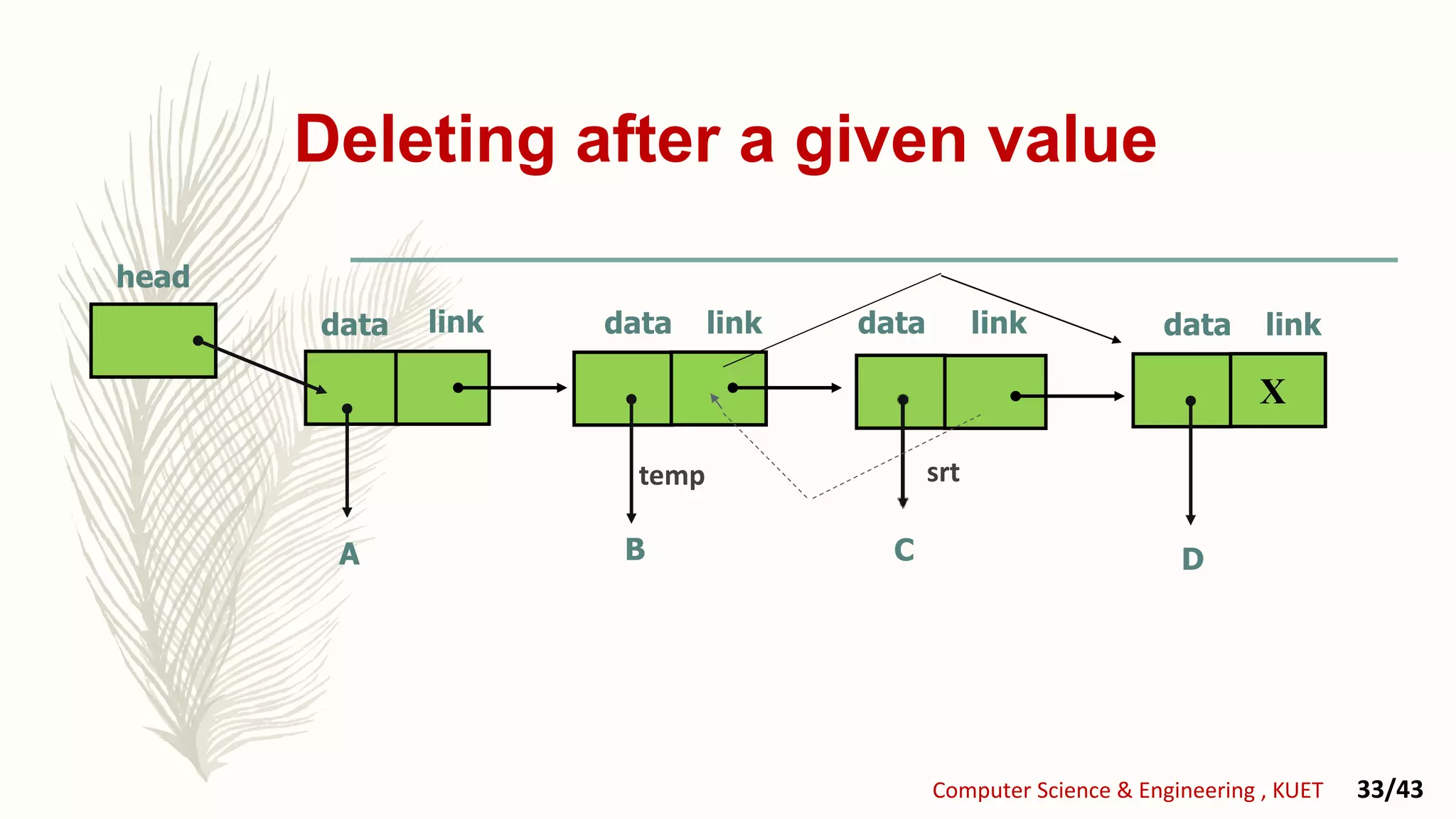 Deleting after a given value

head

data link

data link

data link

data link

X

temp

srt

A

B

C

D

Computer Science & Engineering , KUET 33/43